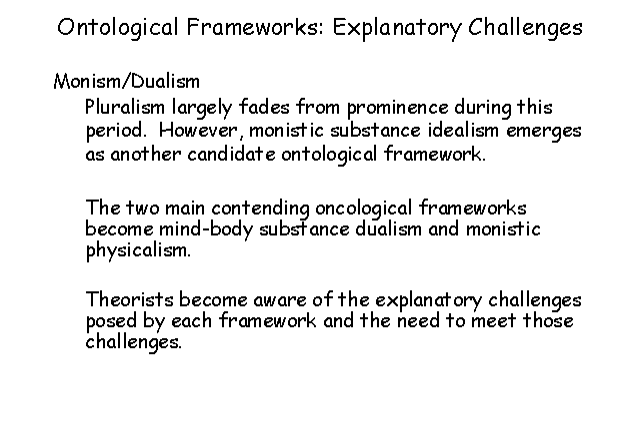 Ontological Frameworks: Explanatory Challenges

Monism/Dualism

Pluralism largely fades from prominence during this period. However, monistic substance idealism emerges as another candidate ontological framework.

The two main contending oncological frameworks become mind-body substance dualism and monistic physicalism.

Theorists become aware of the explanatory challenges posed by each framework and the need to meet those challenges.